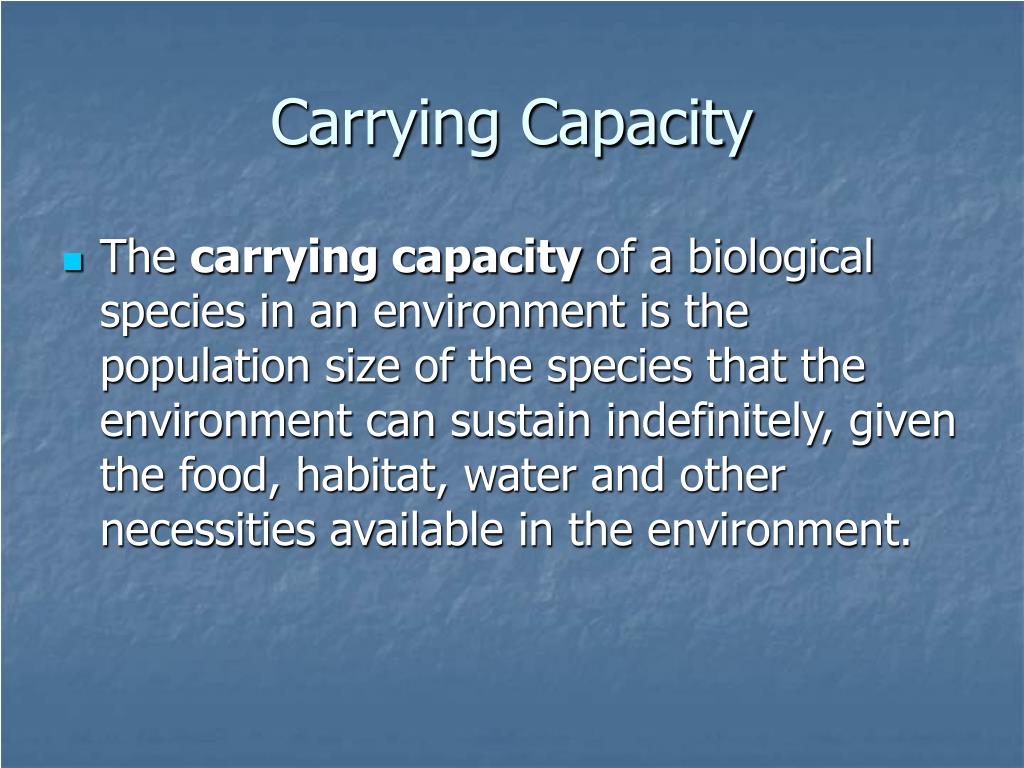 Carrying Capacity

The carrying capacity of a biological species in an environment is the population size of the species that the environment can sustain indefinitely, given the food, habitat, water and other necessities available in the environment.